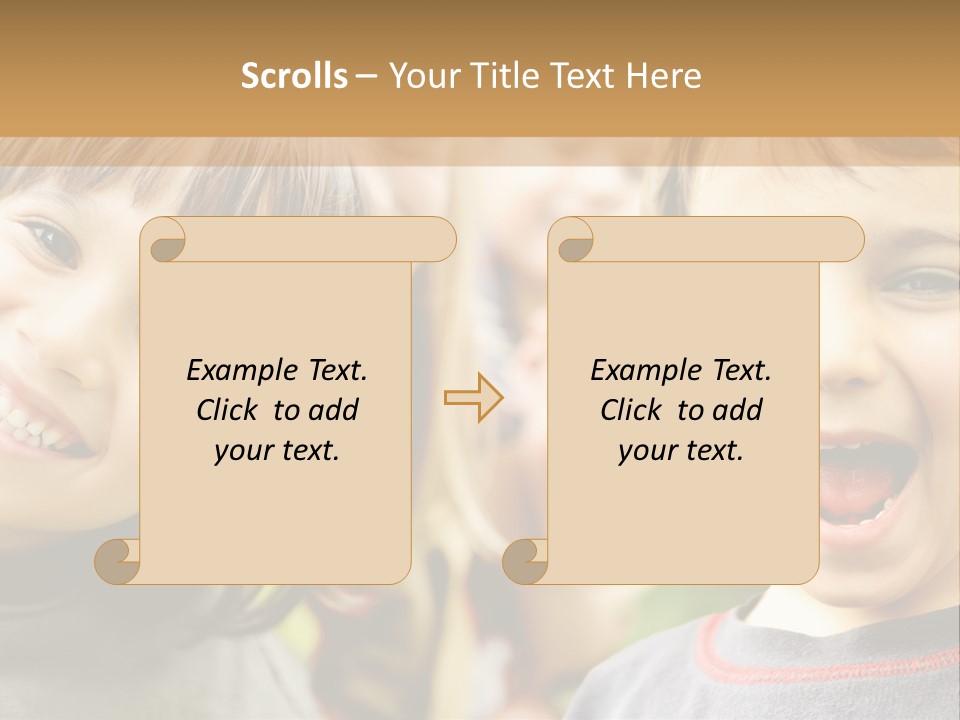 Scrolls – Your Title Text Here

Example Text. Click to add your text.

Example Text. Click to add your text.